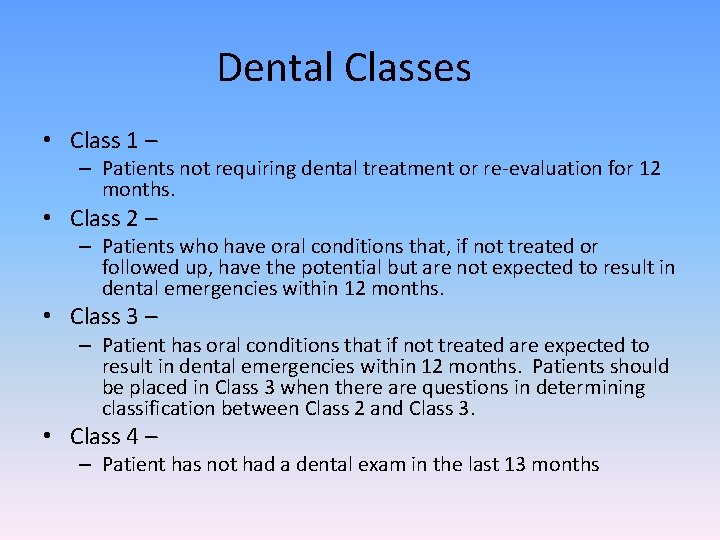 Dental Classes

• Class 1 –
– Patients not requiring dental treatment or re-evaluation for 12 months.

• Class 2 –
– Patients who have oral conditions that, if not treated or followed up, have the potential but are not expected to result in dental emergencies within 12 months.

• Class 3 –
– Patient has oral conditions that if not treated are expected to result in dental emergencies within 12 months. Patients should be placed in Class 3 when there are questions in determining classification between Class 2 and Class 3.

• Class 4 –
– Patient has not had a dental exam in the last 13 months